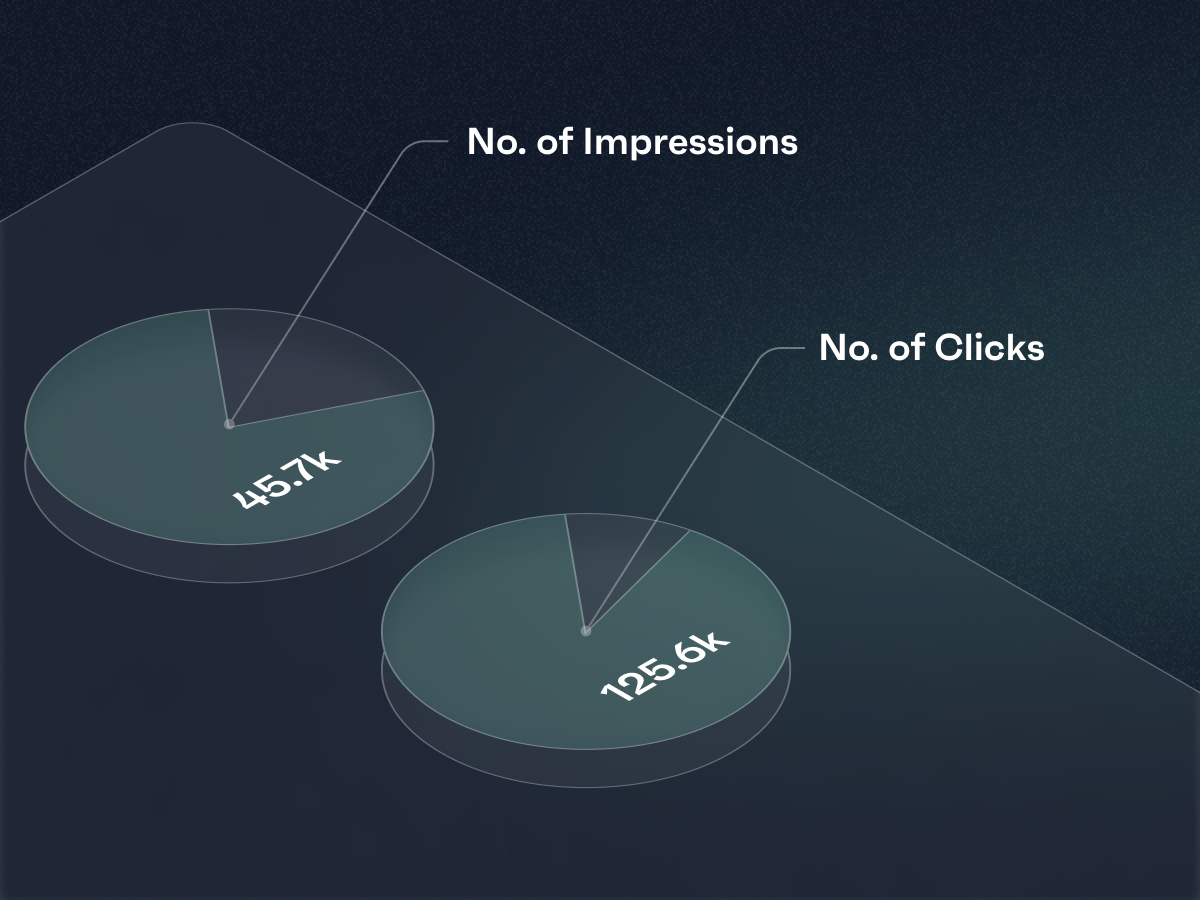 No. of Impressions

45.7k

No. of Clicks

125.6k